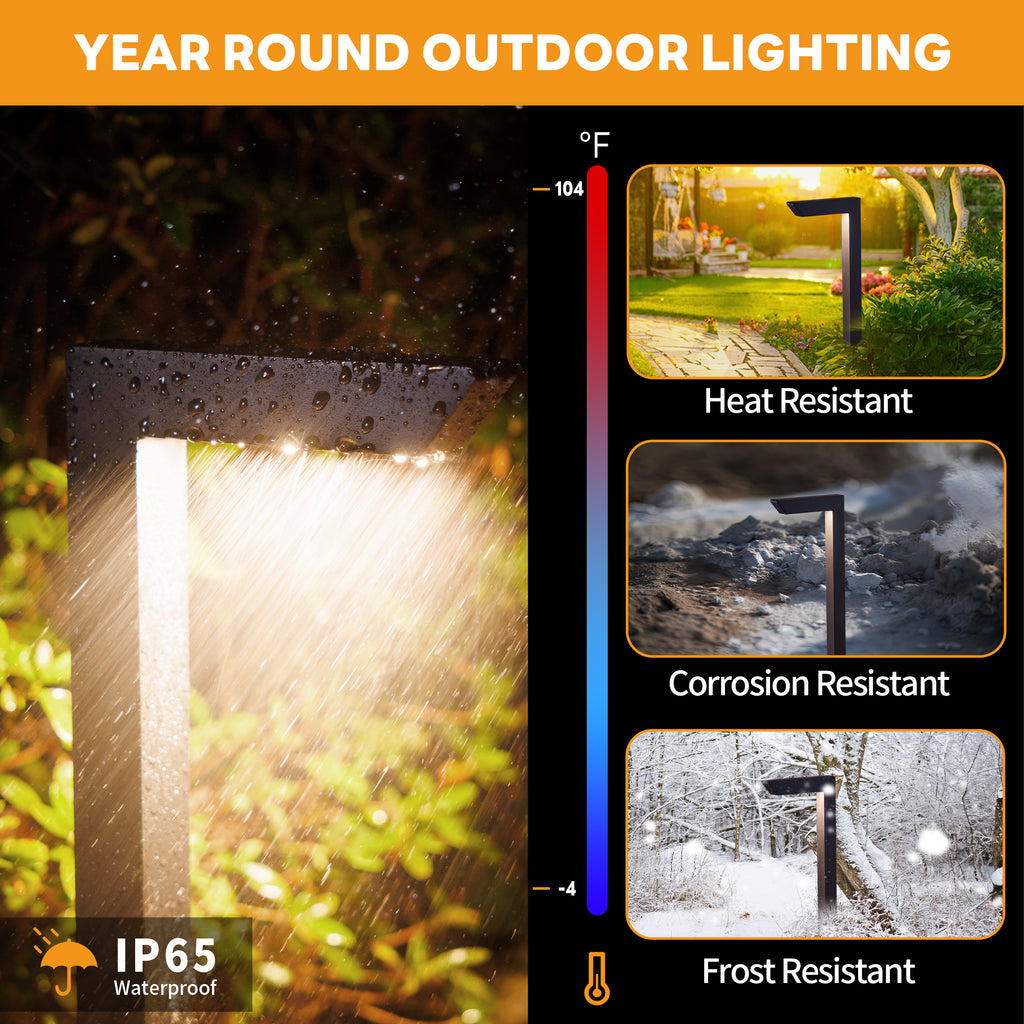 YEAR ROUND OUTDOOR LIGHTING

°F

104

-4

Heat Resistant

Corrosion Resistant

Frost Resistant

IP65
Waterproof